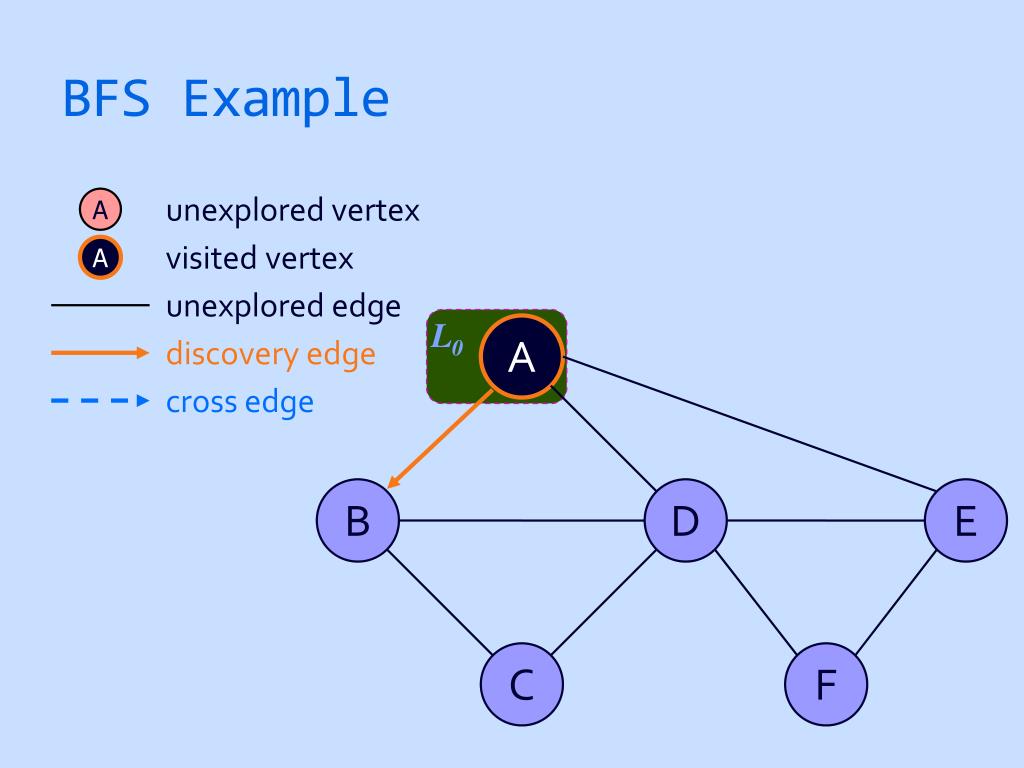 BFS Example

A unexplored vertex
A visited vertex
unexplored edge
discovery edge
cross edge

$L_0$
A
B
D
E
C
F